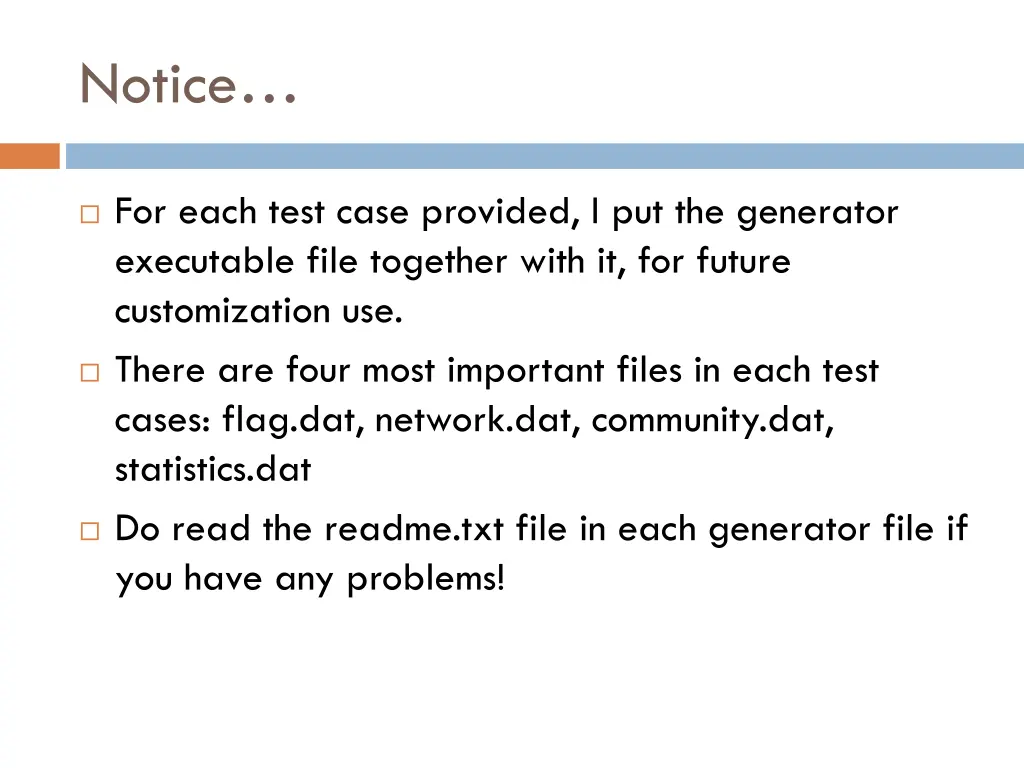 Notice…

□ For each test case provided, I put the generator executable file together with it, for future customization use.

□ There are four most important files in each test cases: flag.dat, network.dat, community.dat, statistics.dat

□ Do read the readme.txt file in each generator file if you have any problems!